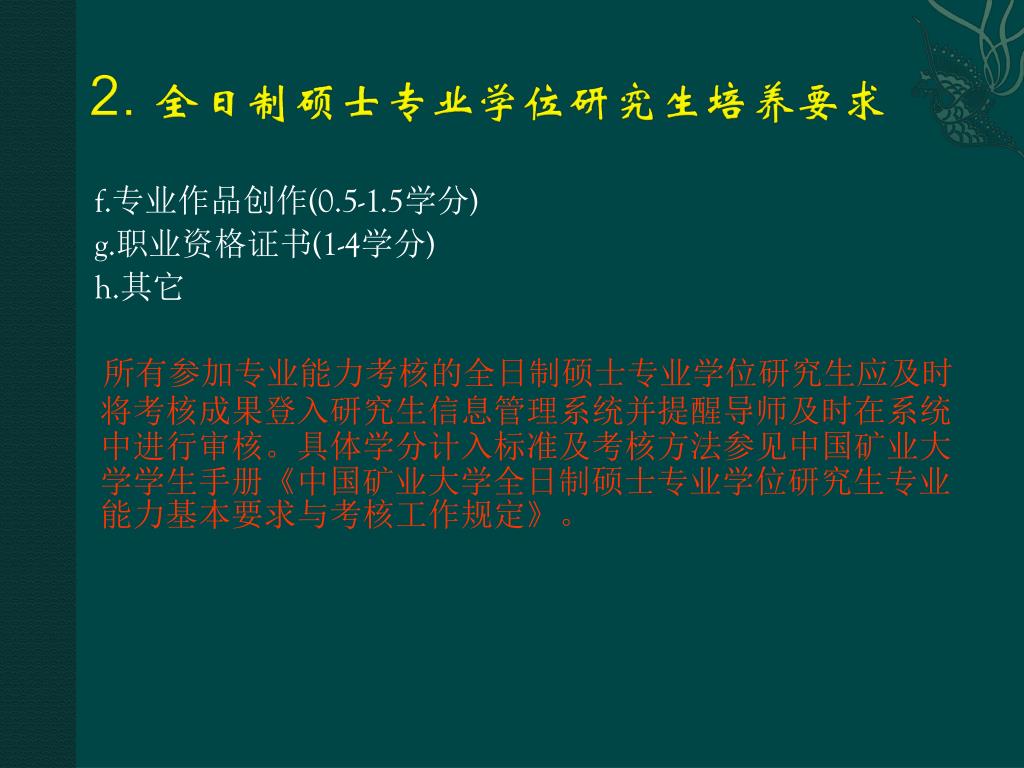 2. 全日制硕士专业学位研究生培养要求

f.专业作品创作(0.5-1.5学分)
g.职业资格证书(1-4学分)
h.其它

所有参加专业能力考核的全日制硕士专业学位研究生应及时将考核成果登入研究生信息管理系统并提醒导师及时在系统中进行审核。具体学分计入标准及考核方法参见中国矿业大学学生手册《中国矿业大学全日制硕士专业学位研究生专业能力基本要求与考核工作规定》。